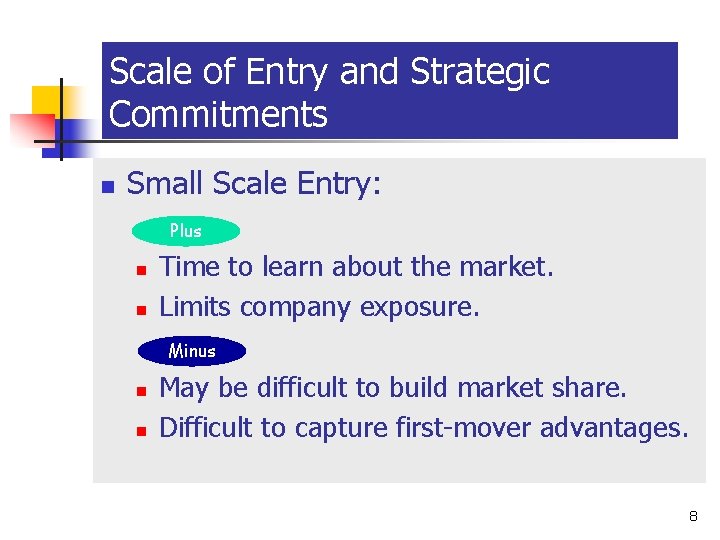 Scale of Entry and Strategic Commitments

Small Scale Entry:

Plus

Time to learn about the market.

Limits company exposure.

Minus

May be difficult to build market share.

Difficult to capture first-mover advantages.

8